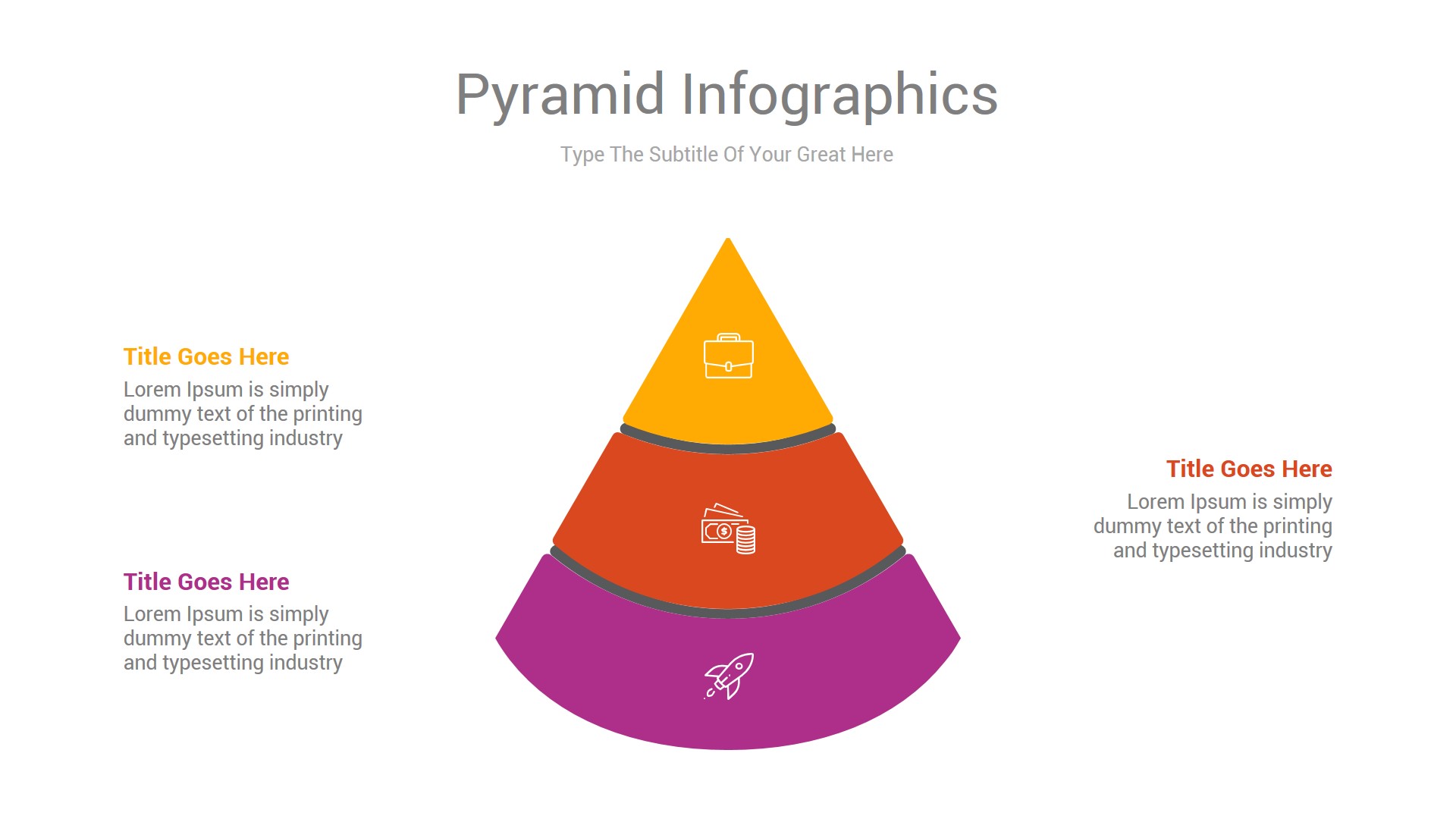 Pyramid Infographics

Type The Subtitle Of Your Great Here

Title Goes Here
Lorem Ipsum is simply dummy text of the printing and typesetting industry

Title Goes Here
Lorem Ipsum is simply dummy text of the printing and typesetting industry

Title Goes Here
Lorem Ipsum is simply dummy text of the printing and typesetting industry